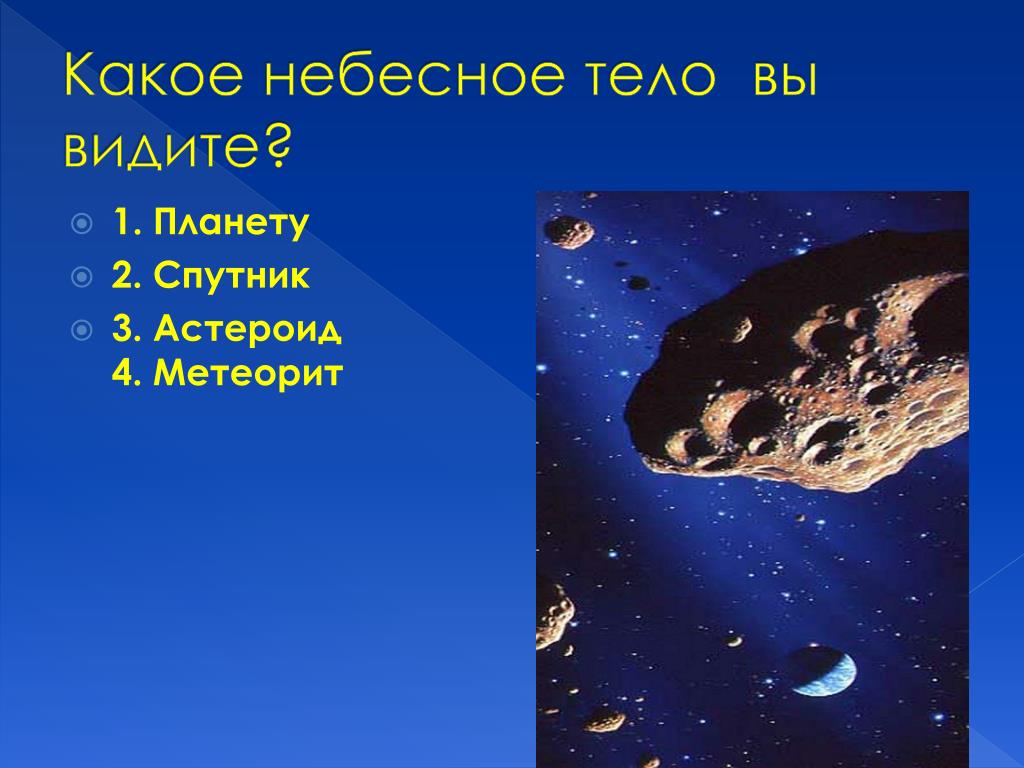 Какое небесное тело вы видите?

1. Планету

2. Спутник

3. Астероид
4. Метеорит